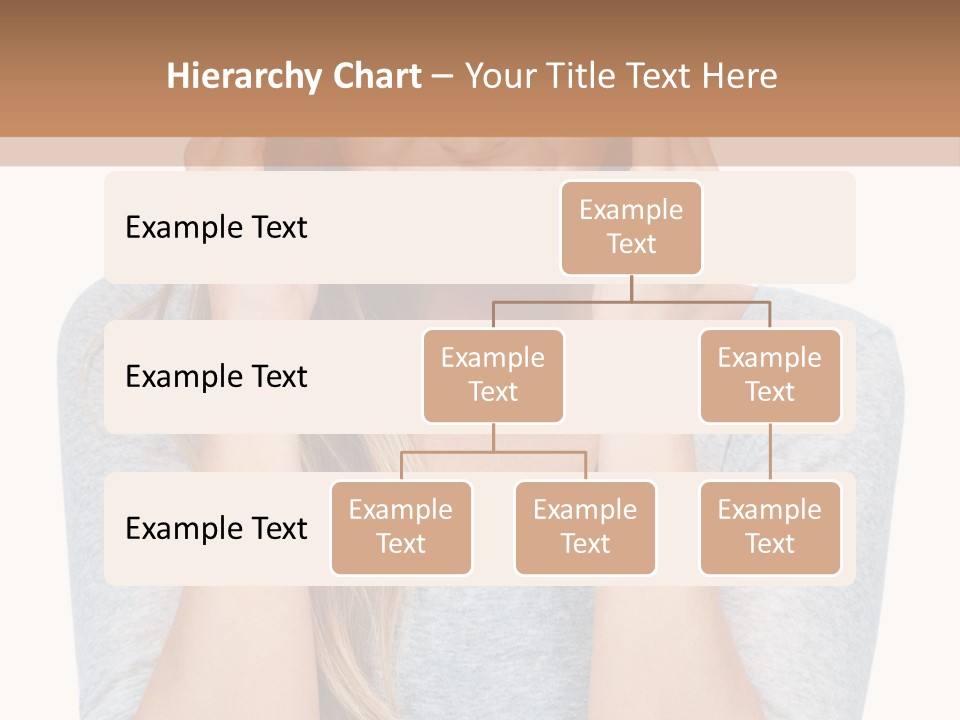 Hierarchy Chart – Your Title Text Here

Example Text

Example Text

Example Text

Example Text

Example Text

Example Text

Example Text

Example Text

Example Text